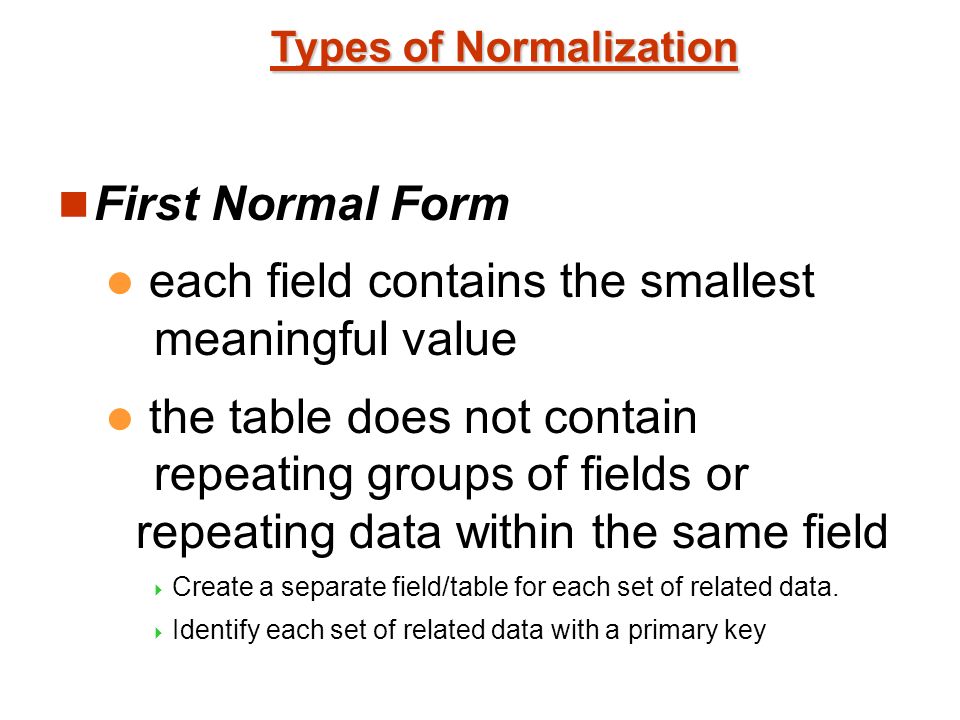 Types of Normalization

First Normal Form

each field contains the smallest meaningful value

the table does not contain repeating groups of fields or repeating data within the same field

Create a separate field/table for each set of related data.

Identify each set of related data with a primary key